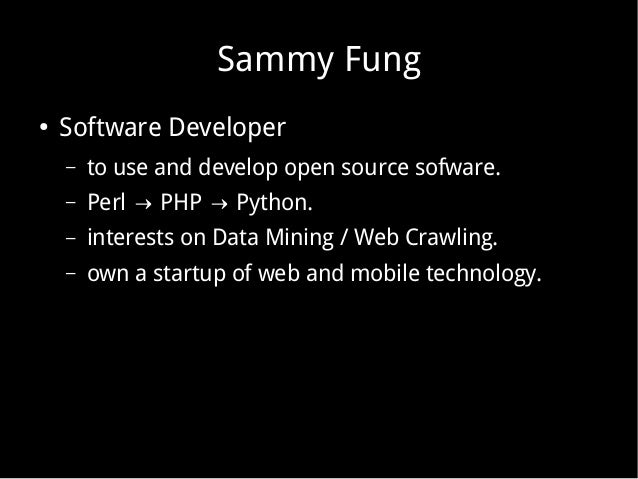 Sammy Fung

• Software Developer

– to use and develop open source sofware.

– Perl → PHP → Python.

– interests on Data Mining / Web Crawling.

– own a startup of web and mobile technology.